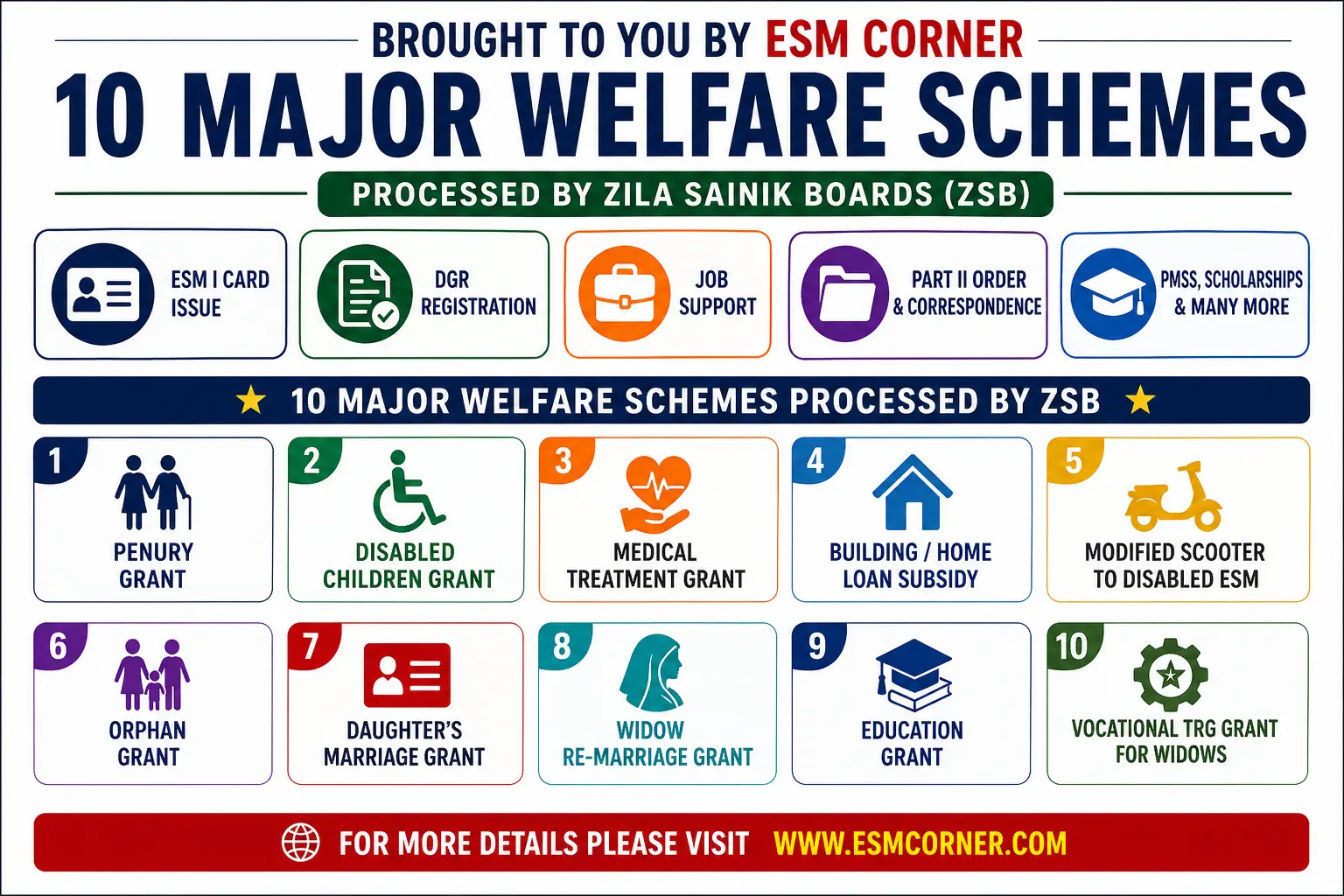 BROUGHT TO YOU BY ESM CORNER

10 MAJOR WELFARE SCHEMES

PROCESSED BY ZILA SAINIK BOARDS (ZSB)

ESM I CARD ISSUE

DGR REGISTRATION

JOB SUPPORT

PART II ORDER & CORRESPONDENCE

PMSS, SCHOLARSHIPS & MANY MORE

★ 10 MAJOR WELFARE SCHEMES PROCESSED BY ZSB ★

1 PENURY GRANT

2 DISABLED CHILDREN GRANT

3 MEDICAL TREATMENT GRANT

4 BUILDING / HOME LOAN SUBSIDY

5 MODIFIED SCOOTER TO DISABLED ESM

6 ORPHAN GRANT

7 DAUGHTER'S MARRIAGE GRANT

8 WIDOW RE-MARRIAGE GRANT

9 EDUCATION GRANT

10 VOCATIONAL TRG GRANT FOR WIDOWS

FOR MORE DETAILS PLEASE VISIT WWW.ESMCORNER.COM